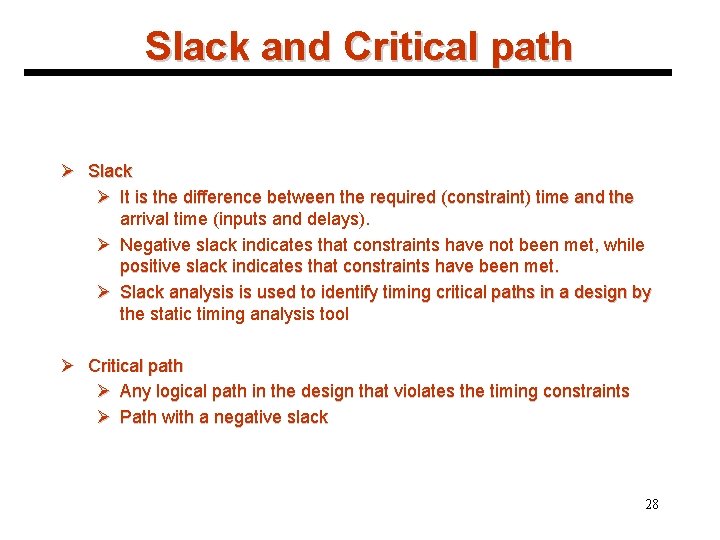 Slack and Critical path

➢ Slack
➢ It is the difference between the required (constraint) time and the arrival time (inputs and delays).
➢ Negative slack indicates that constraints have not been met, while positive slack indicates that constraints have been met.
➢ Slack analysis is used to identify timing critical paths in a design by the static timing analysis tool

➢ Critical path
➢ Any logical path in the design that violates the timing constraints
➢ Path with a negative slack

28